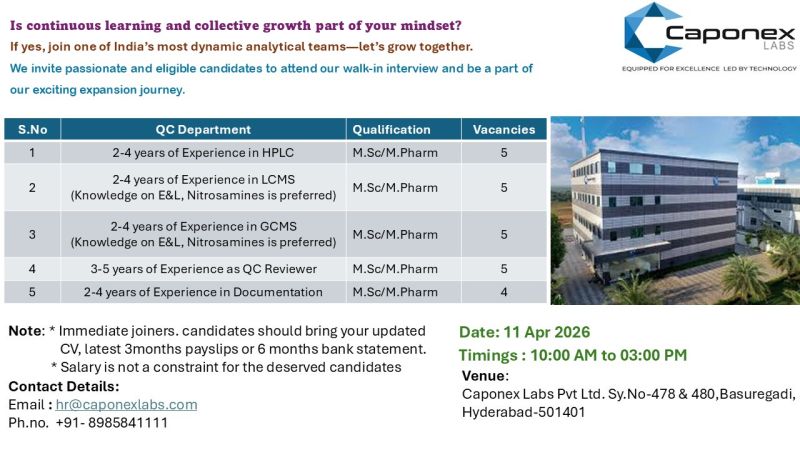 Is continuous learning and collective growth part of your mindset?

If yes, join one of India's most dynamic analytical teams—let's grow together.

We invite passionate and eligible candidates to attend our walk-in interview and be a part of our exciting expansion journey.

Caponex LABS

EQUIPPED FOR EXCELLENCE LED BY TECHNOLOGY

| S.No | QC Department | Qualification | Vacancies |
|---|---|---|---|
| 1 | 2-4 years of Experience in HPLC | M.Sc/M.Pharm | 5 |
| 2 | 2-4 years of Experience in LCMS (Knowledge on E&L, Nitrosamines is preferred) | M.Sc/M.Pharm | 5 |
| 3 | 2-4 years of Experience in GCMS (Knowledge on E&L, Nitrosamines is preferred) | M.Sc/M.Pharm | 5 |
| 4 | 3-5 years of Experience as QC Reviewer | M.Sc/M.Pharm | 5 |
| 5 | 2-4 years of Experience in Documentation | M.Sc/M.Pharm | 4 |

Note: * Immediate joiners. candidates should bring your updated CV, latest 3months payslips or 6 months bank statement.
* Salary is not a constraint for the deserved candidates

Contact Details:
Email : hr@caponexlabs.com
Ph.no. +91- 8985841111

Date: 11 Apr 2026
Timings : 10:00 AM to 03:00 PM
Venue:
Caponex Labs Pvt Ltd. Sy.No-478 & 480,Basuregadi, Hyderabad-501401